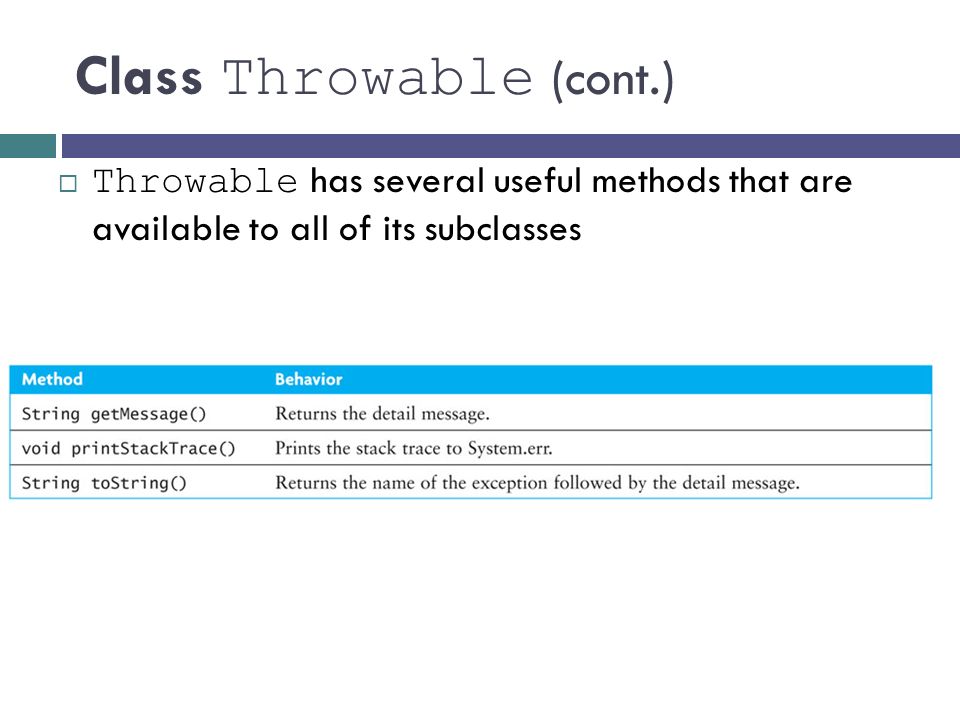 Class Throwable (cont.)

Throwable has several useful methods that are available to all of its subclasses

| Method | Behavior |
|---|---|
| String getMessage() | Returns the detail message. |
| void printStackTrace() | Prints the stack trace to System.err. |
| String toString() | Returns the name of the exception followed by the detail message. |